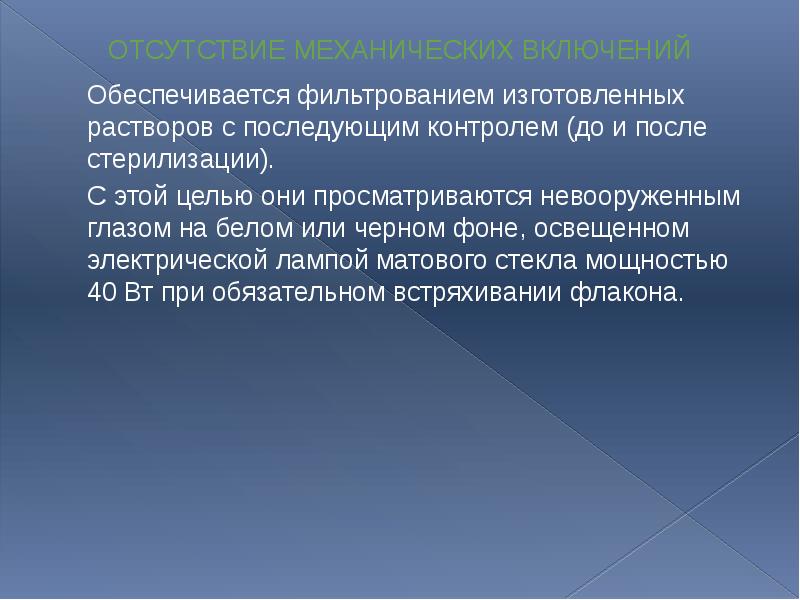 ОТСУТСТВИЕ МЕХАНИЧЕСКИХ ВКЛЮЧЕНИЙ

Обеспечивается фильтрованием изготовленных растворов с последующим контролем (до и после стерилизации).

С этой целью они просматриваются невооруженным глазом на белом или черном фоне, освещенном электрической лампой матового стекла мощностью 40 Вт при обязательном встряхивании флакона.